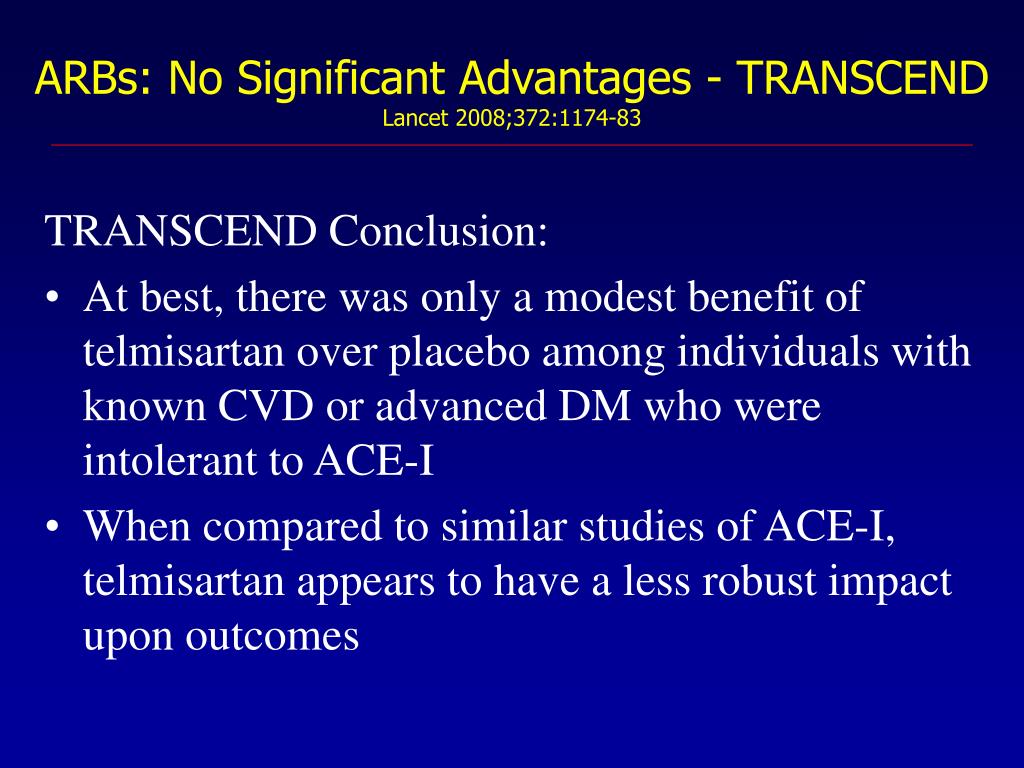 ARBs: No Significant Advantages - TRANSCEND
Lancet 2008;372:1174-83

TRANSCEND Conclusion:

• At best, there was only a modest benefit of telmisartan over placebo among individuals with known CVD or advanced DM who were intolerant to ACE-I

• When compared to similar studies of ACE-I, telmisartan appears to have a less robust impact upon outcomes